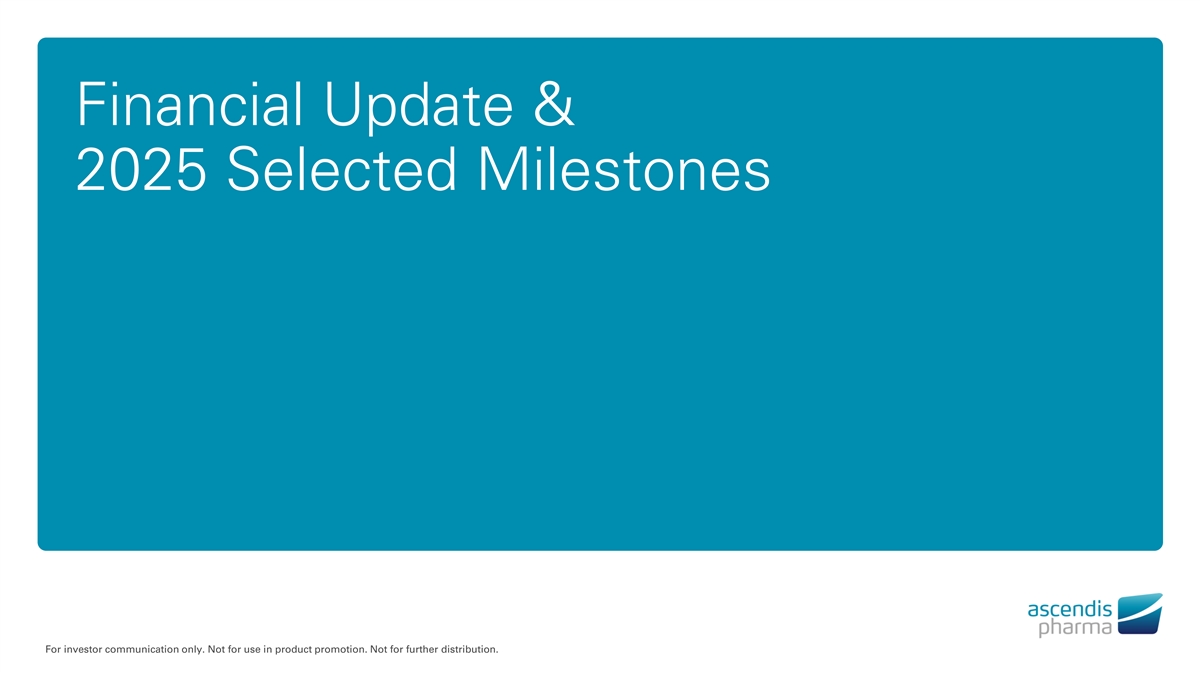 Financial Update &
2025 Selected Milestones

ascendis
pharma

For investor communication only. Not for use in product promotion. Not for further distribution.